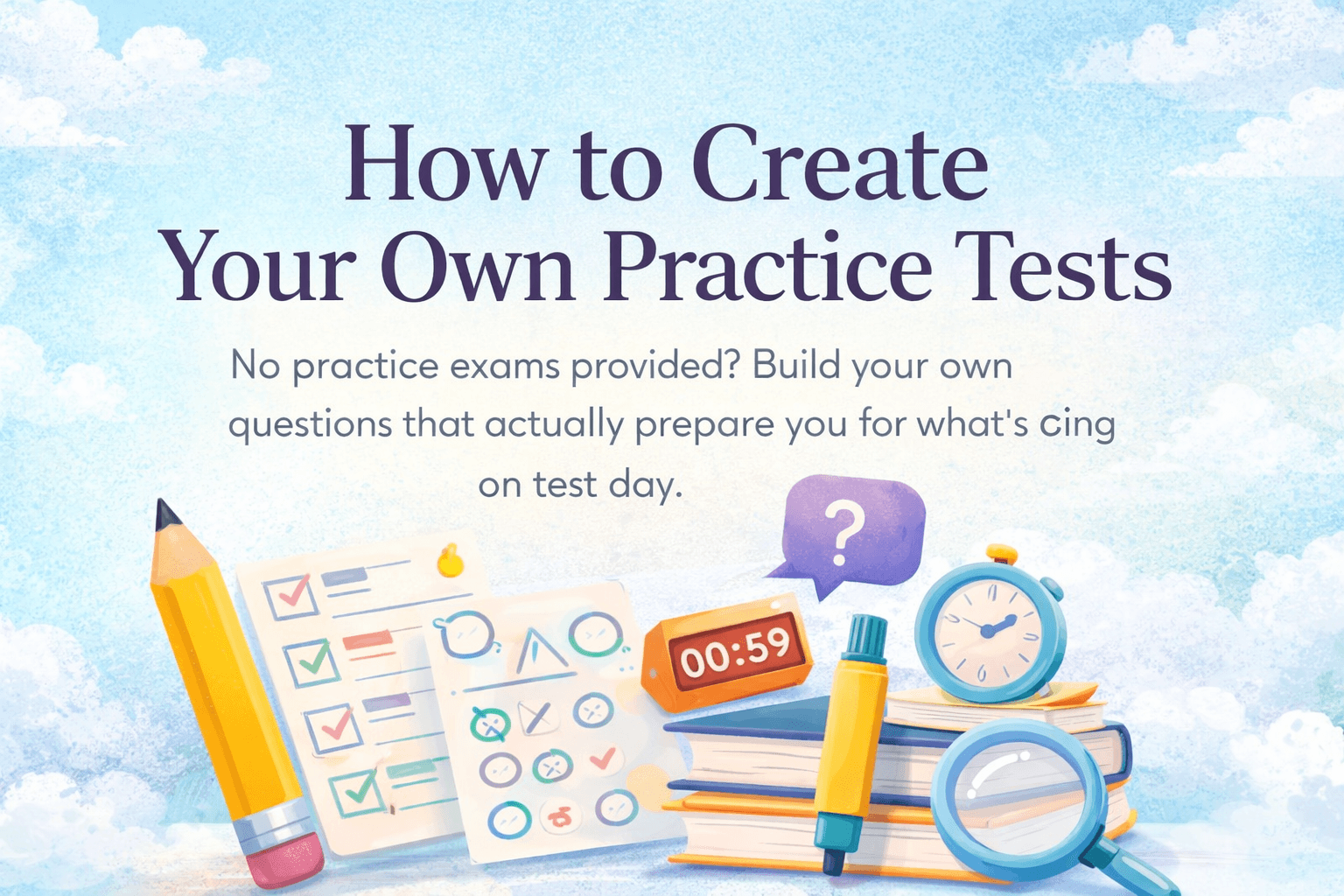 How to Create Your Own Practice Tests

No practice exams provided? Build your own questions that actually prepare you for what's cing on test day.

?

00:59